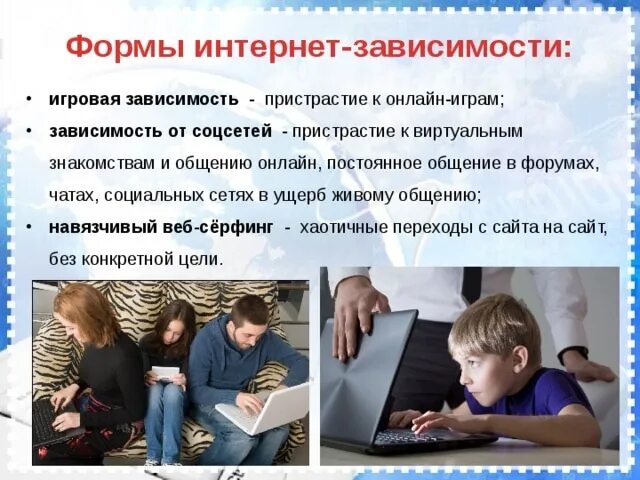 Формы интернет-зависимости:

• игровая зависимость - пристрастие к онлайн-играм;

• зависимость от соцсетей - пристрастие к виртуальным знакомствам и общению онлайн, постоянное общение в форумах, чатах, социальных сетях в ущерб живому общению;

• навязчивый веб-сёрфинг - хаотичные переходы с сайта на сайт, без конкретной цели.